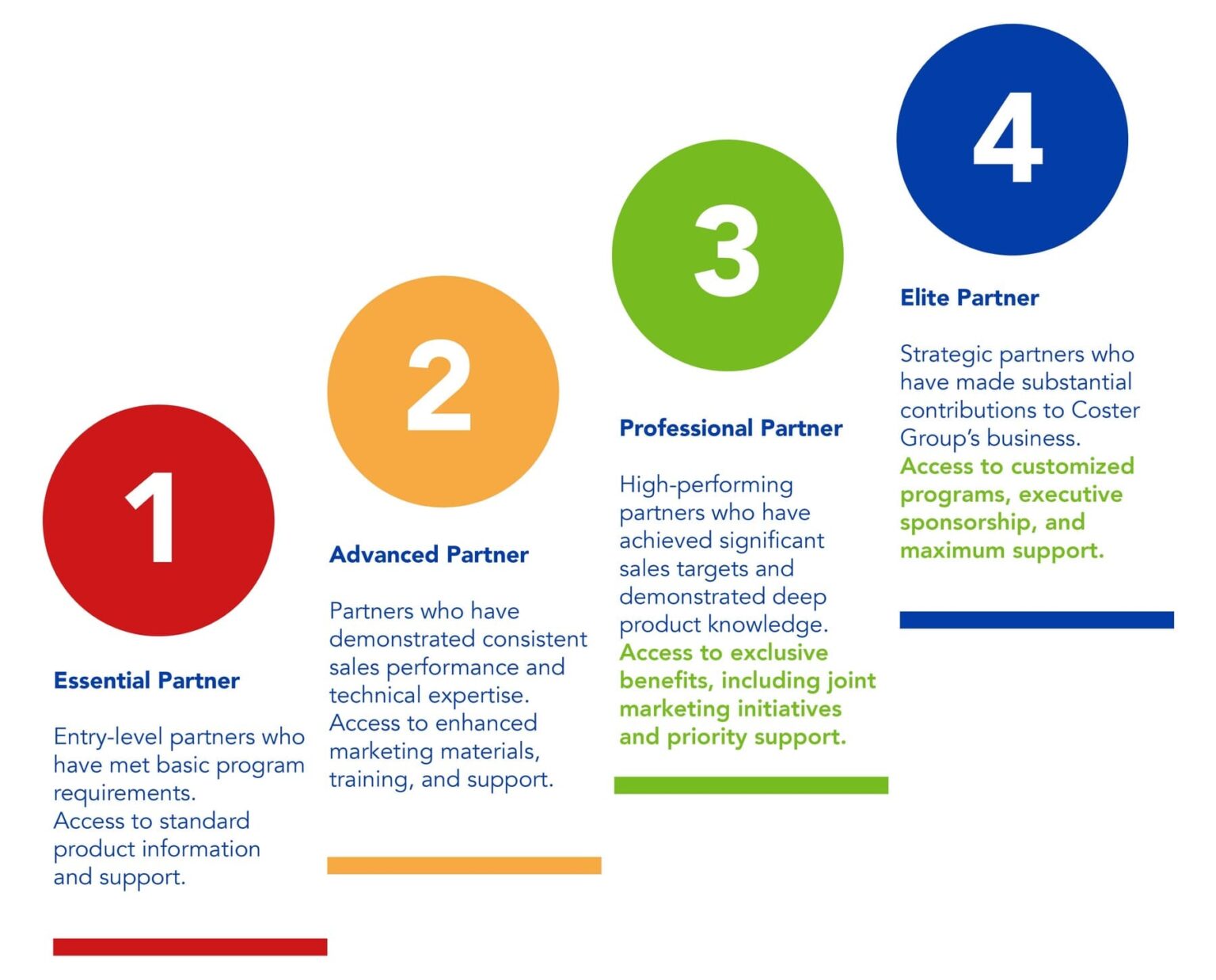 1

Essential Partner

Entry-level partners who have met basic program requirements.
Access to standard product information and support.

2

Advanced Partner

Partners who have demonstrated consistent sales performance and technical expertise.
Access to enhanced marketing materials, training, and support.

3

Professional Partner

High-performing partners who have achieved significant sales targets and demonstrated deep product knowledge.
Access to exclusive benefits, including joint marketing initiatives and priority support.

4

Elite Partner

Strategic partners who have made substantial contributions to Coster Group's business.
Access to customized programs, executive sponsorship, and maximum support.